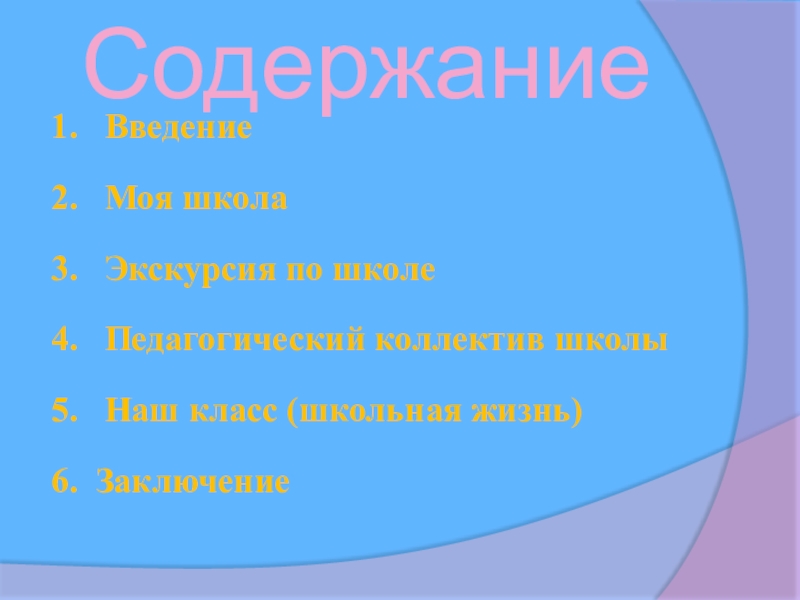 Содержание

1. Введение

2. Моя школа

3. Экскурсия по школе

4. Педагогический коллектив школы

5. Наш класс (школьная жизнь)

6. Заключение